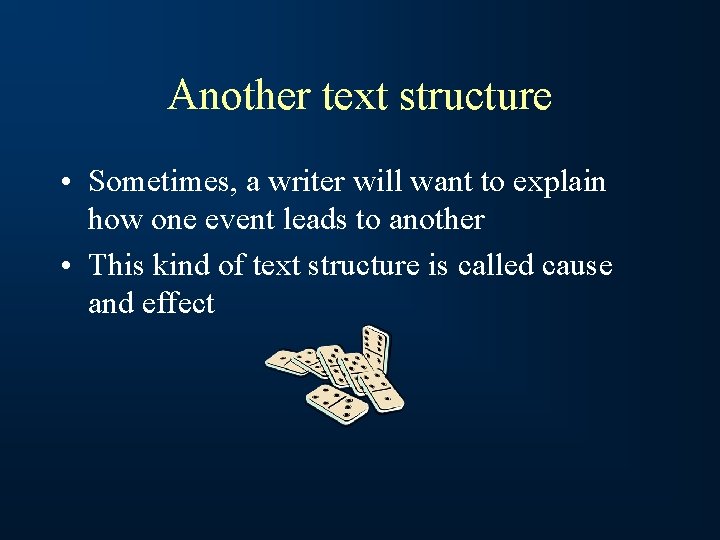 Another text structure

• Sometimes, a writer will want to explain how one event leads to another

• This kind of text structure is called cause and effect